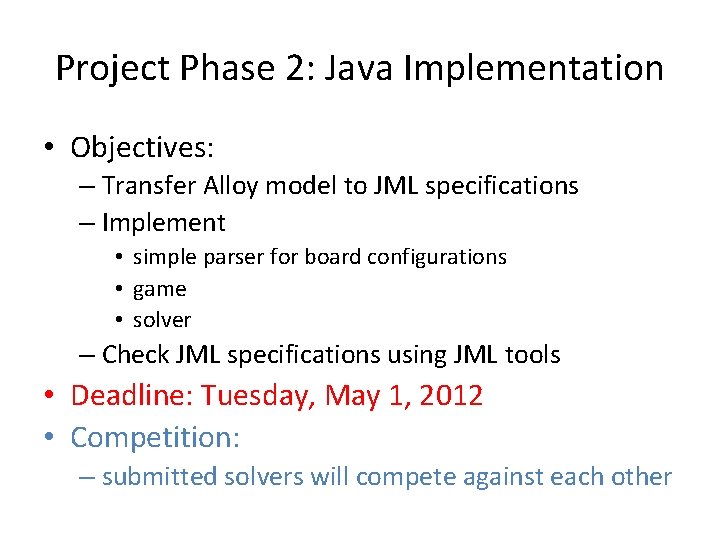 Project Phase 2: Java Implementation

• Objectives:
– Transfer Alloy model to JML specifications
– Implement
• simple parser for board configurations
• game
• solver
– Check JML specifications using JML tools
• Deadline: Tuesday, May 1, 2012
• Competition:
– submitted solvers will compete against each other